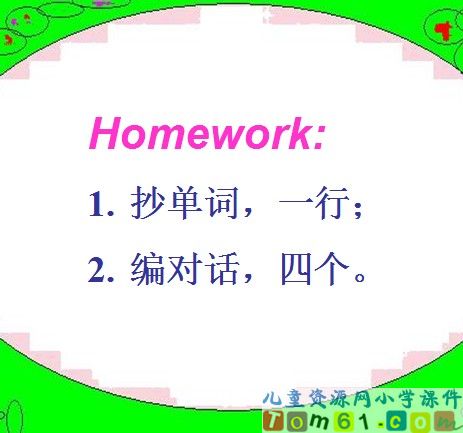 Homework:

1. 抄单词，一行；

2. 编对话，四个。

儿童资源网小学课件
Tom61.com